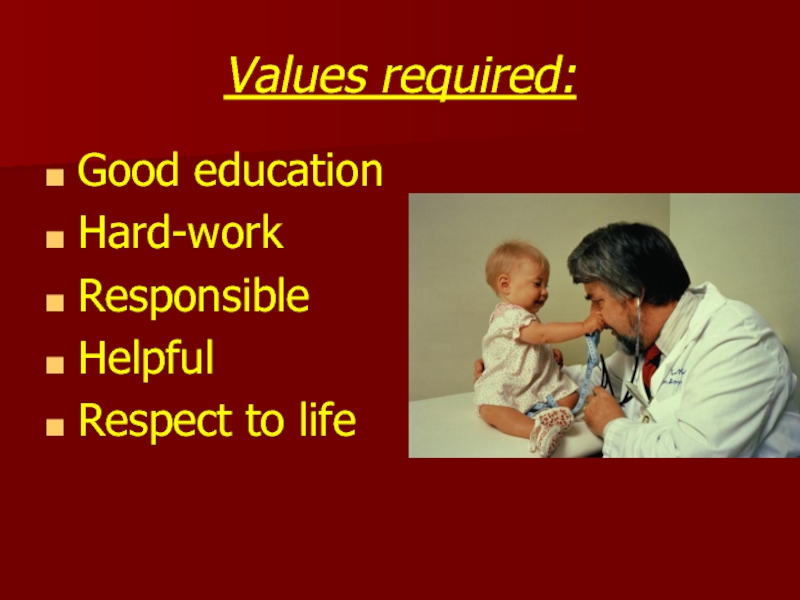 Values required:

- Good education
- Hard-work
- Responsible
- Helpful
- Respect to life